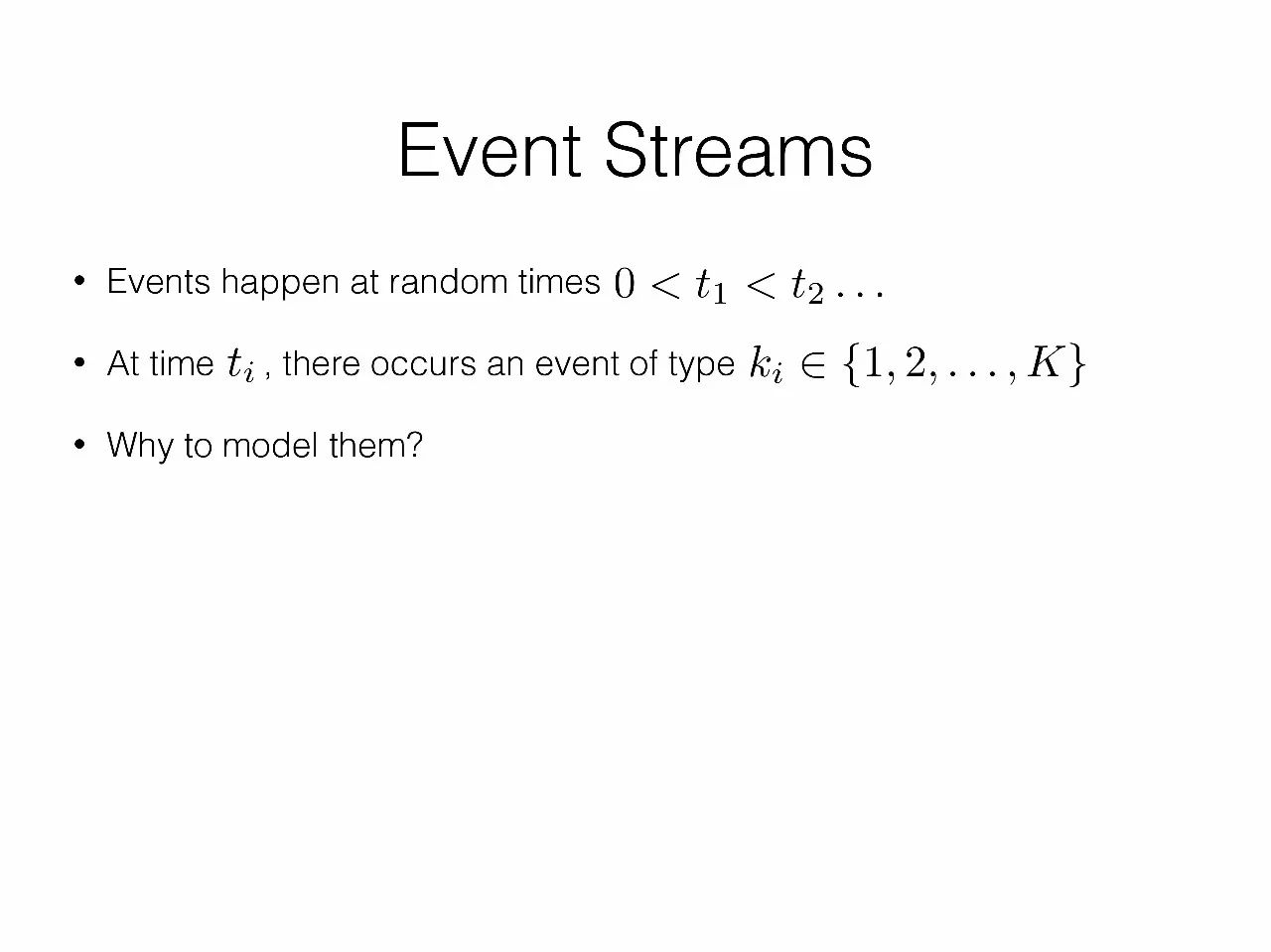 Event Streams

• Events happen at random times $0 < t_1 < t_2 \ldots$

• At time $t_i$ , there occurs an event of type $k_i \in \{1, 2, \ldots, K\}$

• Why to model them?